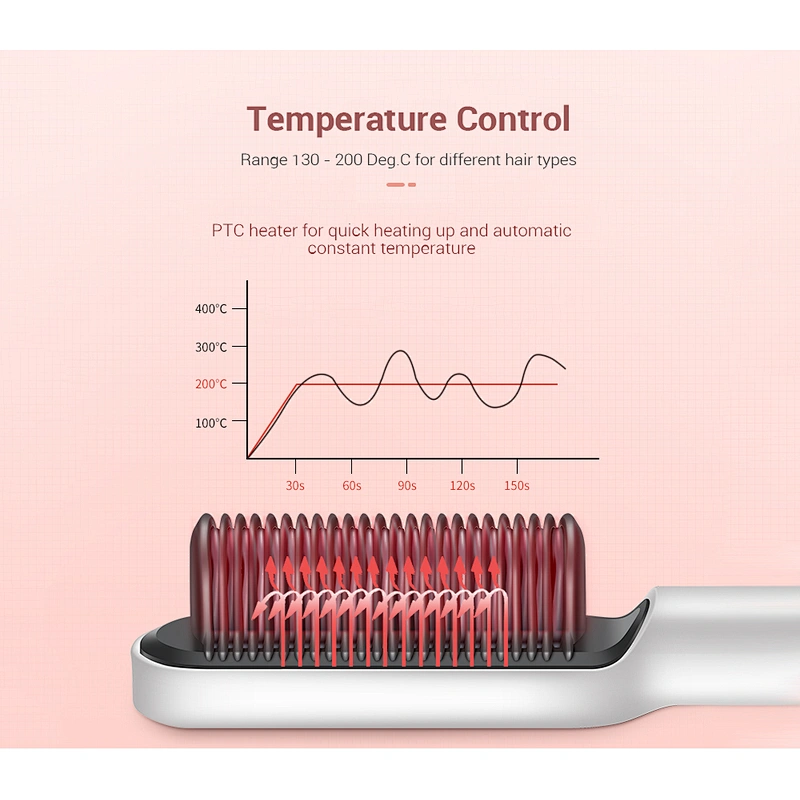 Temperature Control

Range 130 - 200 Deg.C for different hair types

PTC heater for quick heating up and automatic constant temperature

400°C
300°C
200°C
100°C

30s 60s 90s 120s 150s